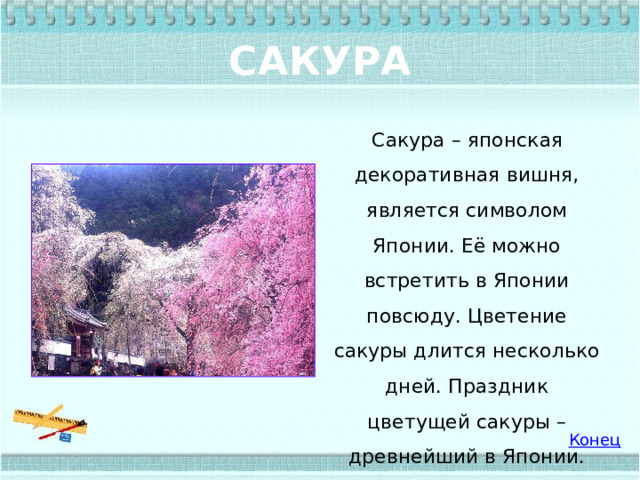 САКУРА

Сакура – японская декоративная вишня, является символом Японии. Её можно встретить в Японии повсюду. Цветение сакуры длится несколько дней. Праздник цветущей сакуры – древнейший в Японии.

Конец